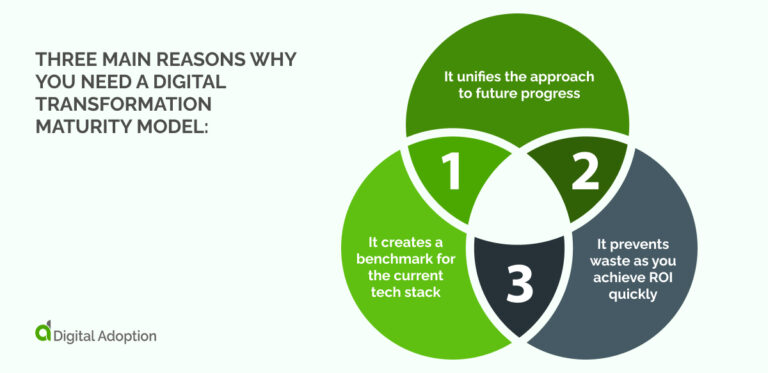 THREE MAIN REASONS WHY YOU NEED A DIGITAL TRANSFORMATION MATURITY MODEL:

It unifies the approach to future progress

1

2

It creates a benchmark for the current tech stack

3

It prevents waste as you achieve ROI quickly

Digital Adoption